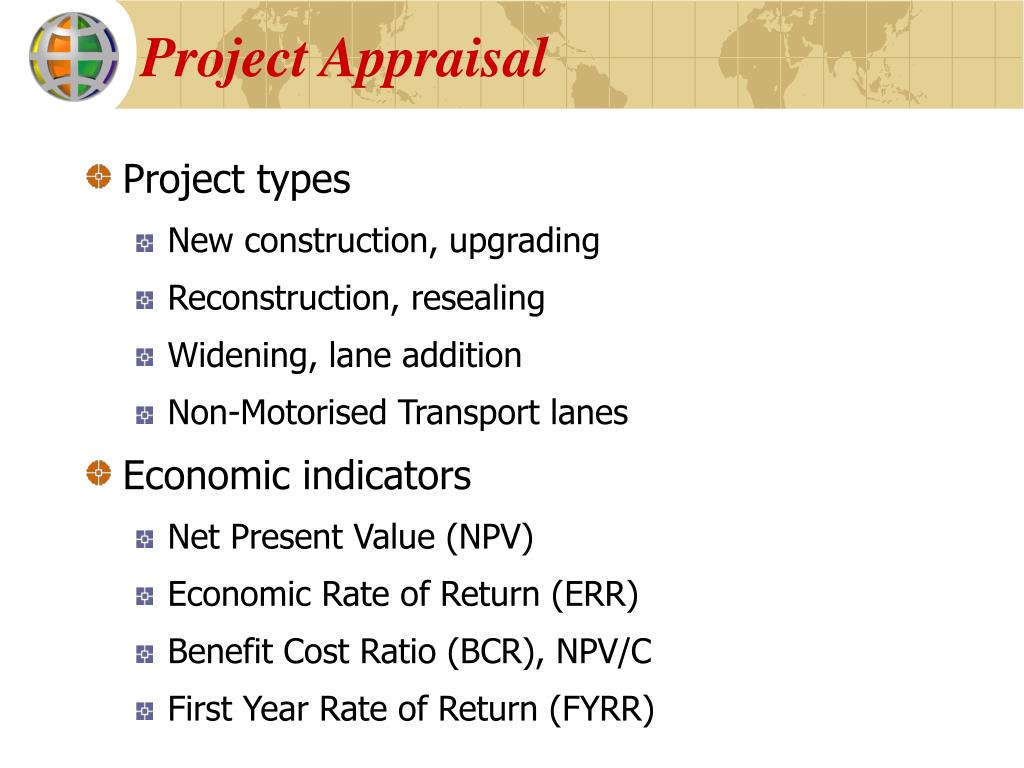 Project Appraisal

Project types

New construction, upgrading

Reconstruction, resealing

Widening, lane addition

Non-Motorised Transport lanes

Economic indicators

Net Present Value (NPV)

Economic Rate of Return (ERR)

Benefit Cost Ratio (BCR), NPV/C

First Year Rate of Return (FYRR)